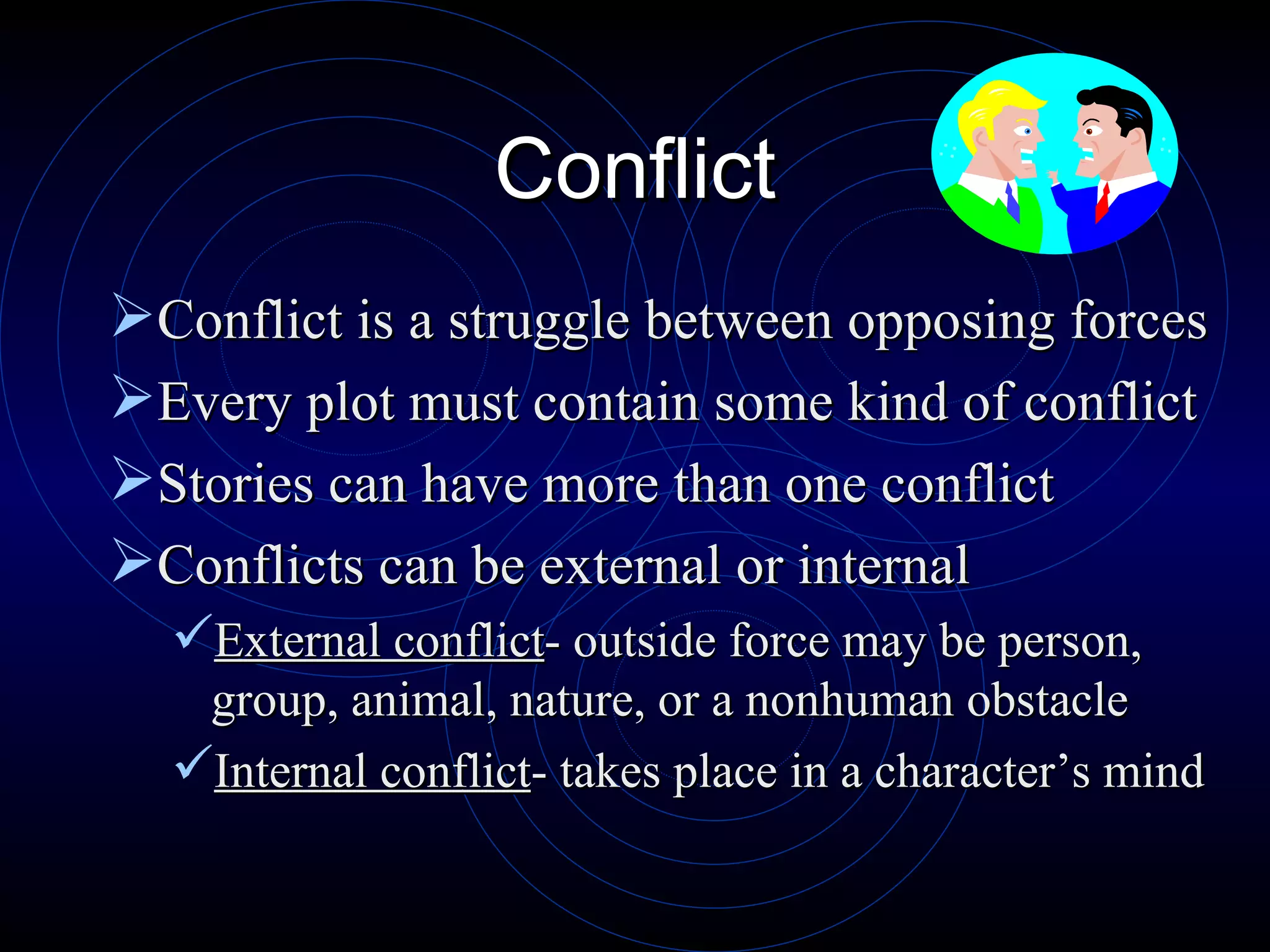 Conflict

➢Conflict is a struggle between opposing forces

➢Every plot must contain some kind of conflict

➢Stories can have more than one conflict

➢Conflicts can be external or internal

✓External conflict- outside force may be person, group, animal, nature, or a nonhuman obstacle

✓Internal conflict- takes place in a character’s mind